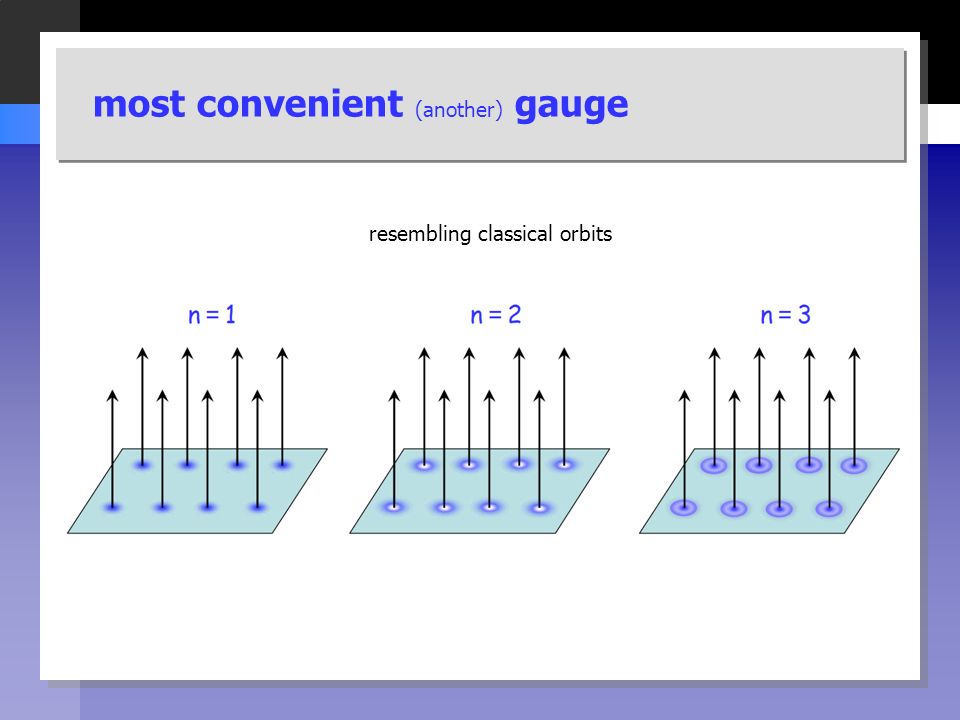 most convenient (another) gauge

resembling classical orbits

n = 1

n = 2

n = 3